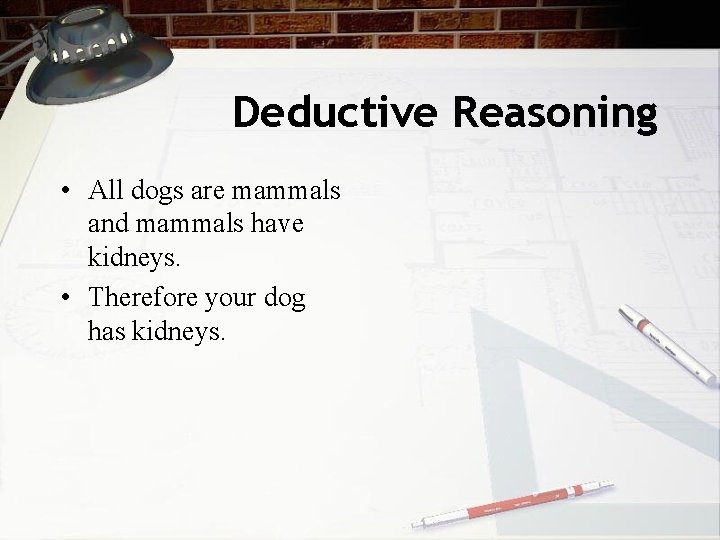 Deductive Reasoning

• All dogs are mammals and mammals have kidneys.
• Therefore your dog has kidneys.